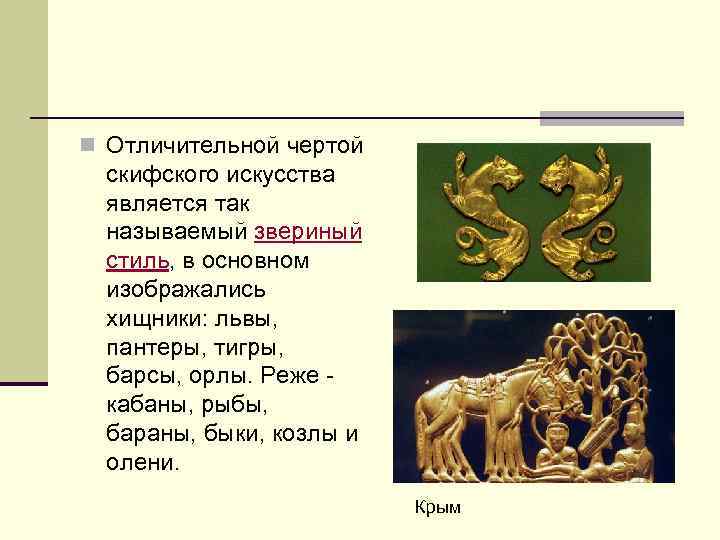 Отличительной чертой скифского искусства является так называемый звериный стиль, в основном изображались хищники: львы, пантеры, тигры, барсы, орлы. Реже - кабаны, рыбы, бараны, быки, козлы и олени.

Крым